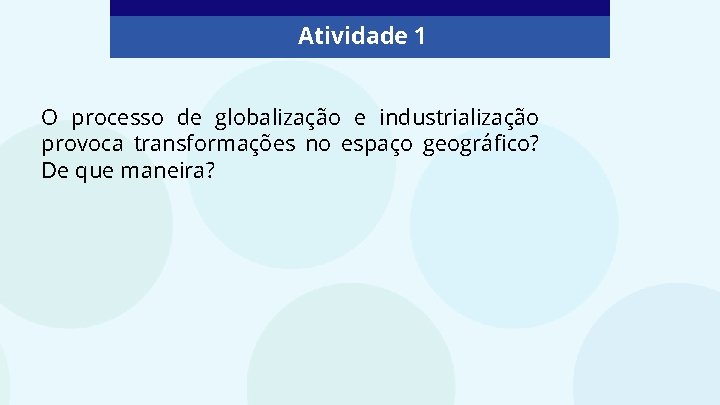 Atividade 1

O processo de globalização e industrialização provoca transformações no espaço geográfico? De que maneira?